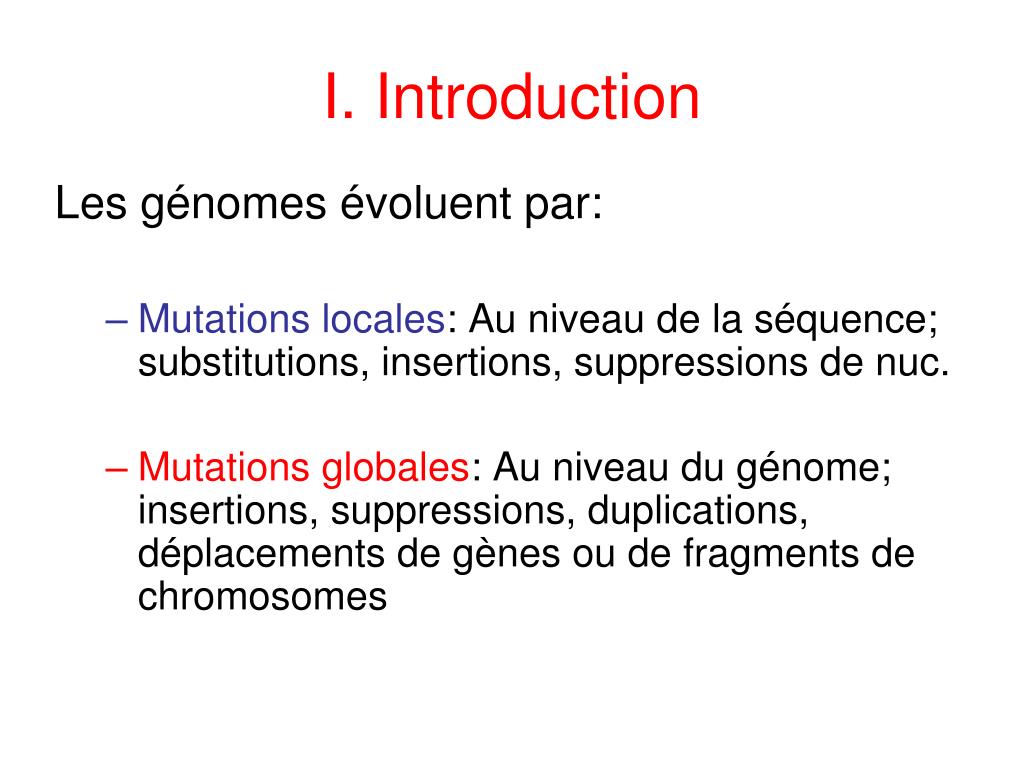 I. Introduction

Les génomes évoluent par:

– Mutations locales: Au niveau de la séquence; substitutions, insertions, suppressions de nuc.

– Mutations globales: Au niveau du génome; insertions, suppressions, duplications, déplacements de gènes ou de fragments de chromosomes